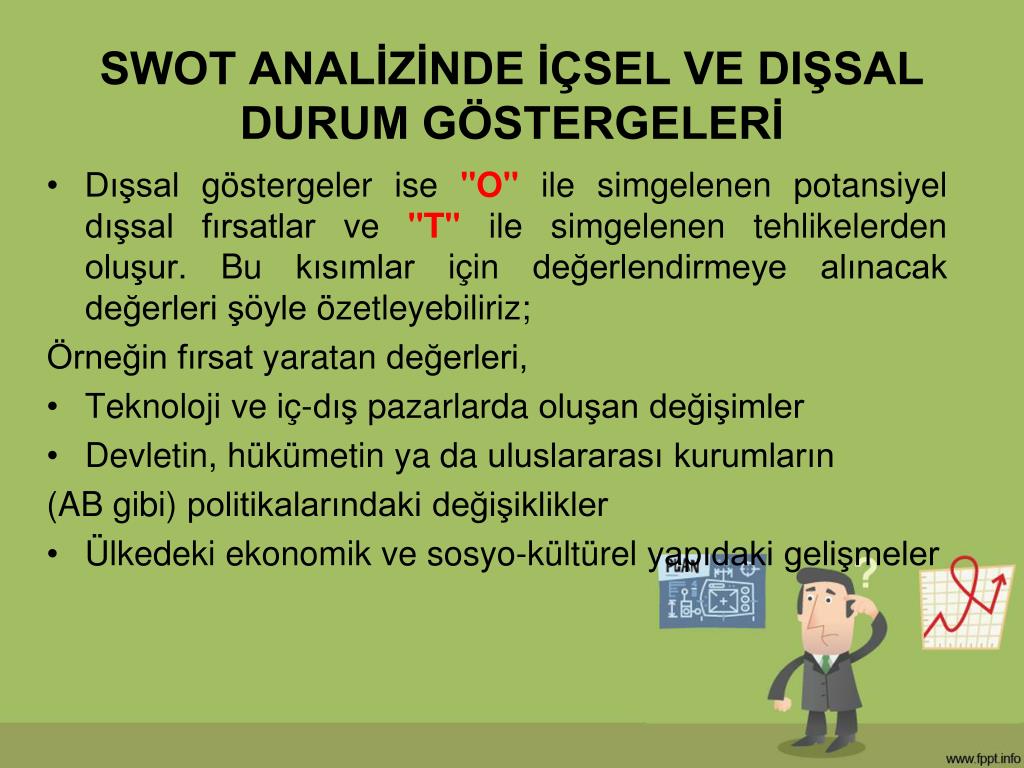 SWOT ANALİZİNDE İÇSEL VE DIŞSAL DURUM GÖSTERGELERİ

• Dışsal göstergeler ise "O" ile simgelenen potansiyel dışsal fırsatlar ve "T" ile simgelenen tehlikelerden oluşur. Bu kısımlar için değerlendirmeye alınacak değerleri şöyle özetleyebiliriz;

Örneğin fırsat yaratan değerleri,

• Teknoloji ve iç-dış pazarlarda oluşan değişimler

• Devletin, hükümetin ya da uluslararası kurumların

(AB gibi) politikalarındaki değişiklikler

• Ülkedeki ekonomik ve sosyo-kültürel yapıdaki gelişmeler

PLAN

?

www.fppt.info